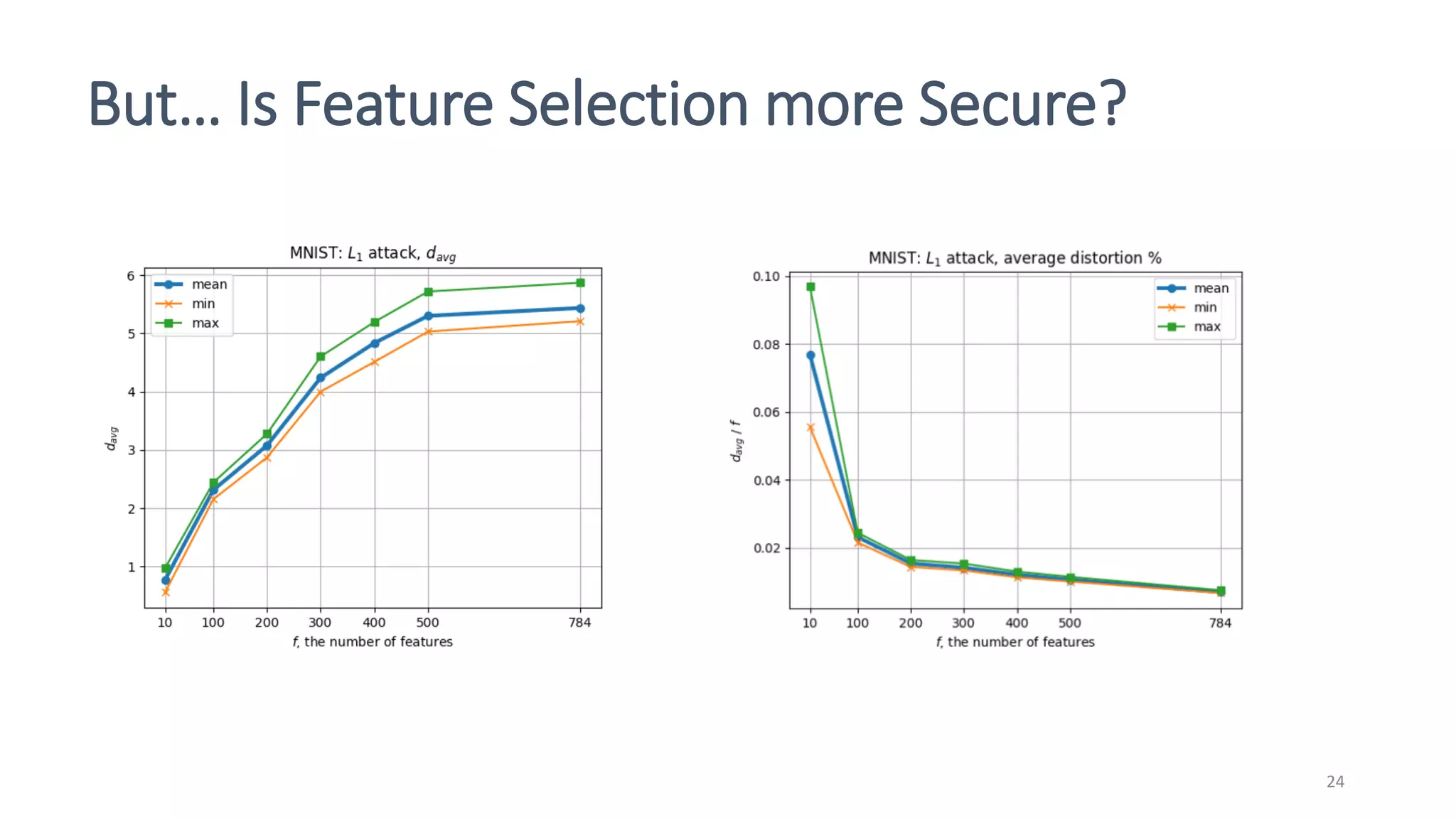 But... Is Feature Selection more Secure?

MNIST: $L_1$ attack, $d_{avg}$

mean
min
max

6
5
4
3
2
1

$d_{avg}$

10 100 200 300 400 500 784

$f$, the number of features

MNIST: $L_1$ attack, average distortion %

mean
min
max

0.10
0.08
0.06
0.04
0.02

$d_{avg}$ / $f$

10 100 200 300 400 500 784

$f$, the number of features

24